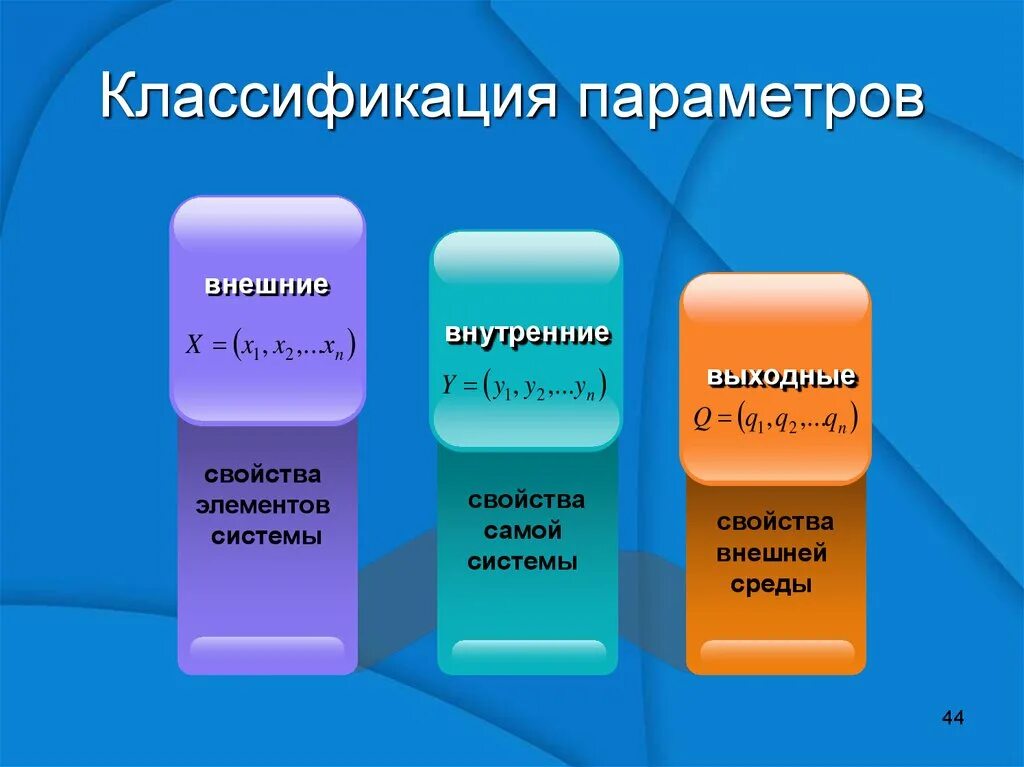 Классификация параметров

внешние

$X = (x_1, x_2, \ldots x_n)$

свойства элементов системы

внутренние

$Y = (y_1, y_2, \ldots y_n)$

свойства самой системы

выходные

$Q = (q_1, q_2, \ldots q_n)$

свойства внешней среды

44